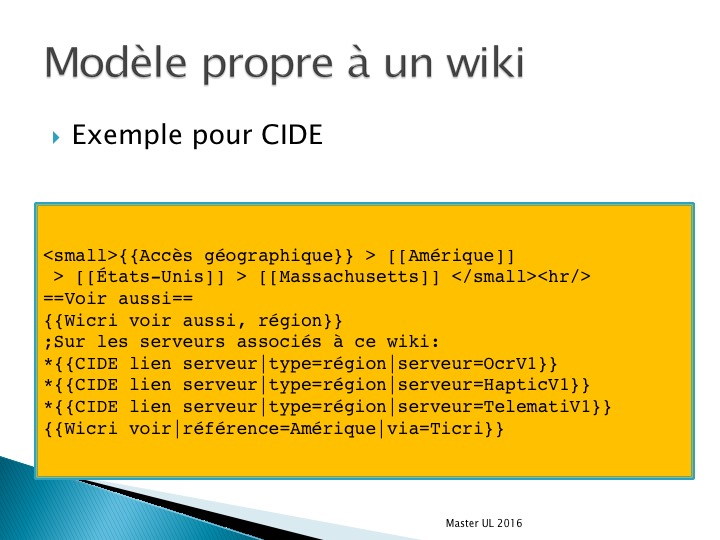 Modèle propre à un wiki

Exemple pour CIDE

<small>{{Accès géographique}} > [[Amérique]]
 > [[États-Unis]] > [[Massachusetts]] </small><hr/>
==Voir aussi==
{{Wicri voir aussi, région}}
;Sur les serveurs associés à ce wiki:
*{{CIDE lien serveur|type=région|serveur=OcrV1}}
*{{CIDE lien serveur|type=région|serveur=HapticV1}}
*{{CIDE lien serveur|type=région|serveur=TelematiV1}}
{{Wicri voir|référence=Amérique|via=Ticri}}

Master UL 2016